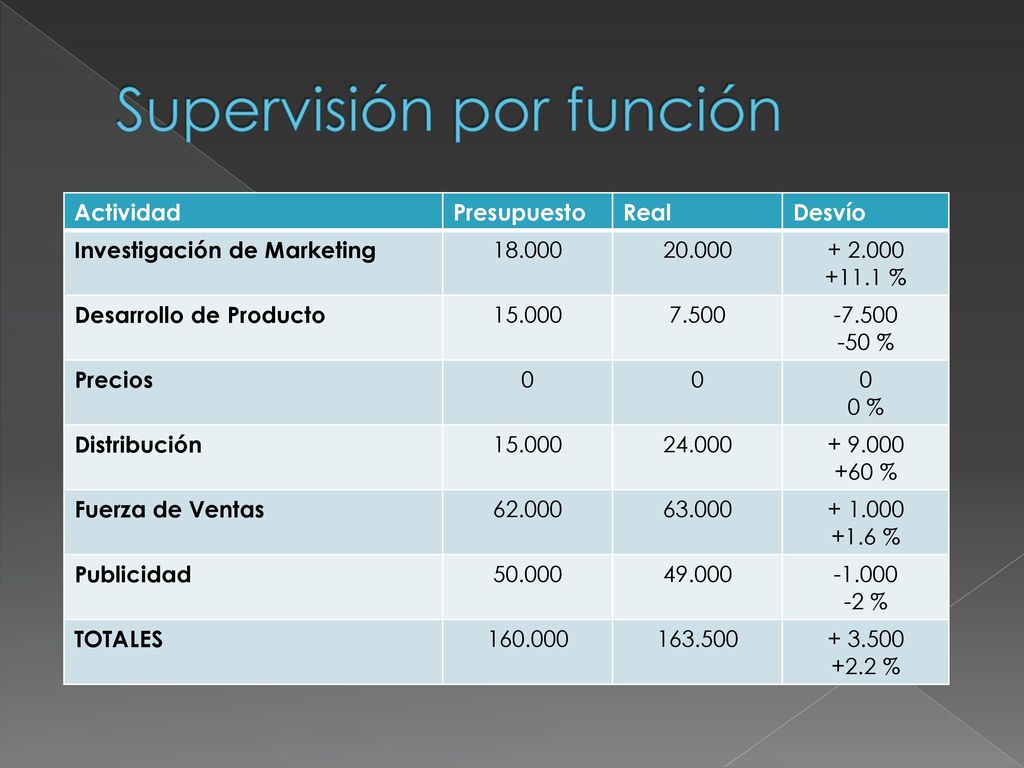 Supervisión por función

| Actividad | Presupuesto | Real | Desvío |
|---|---|---|---|
| Investigación de Marketing | 18.000 | 20.000 | + 2.000 +11.1 % |
| Desarrollo de Producto | 15.000 | 7.500 | -7.500 -50 % |
| Precios | 0 | 0 | 0 0 % |
| Distribución | 15.000 | 24.000 | + 9.000 +60 % |
| Fuerza de Ventas | 62.000 | 63.000 | + 1.000 +1.6 % |
| Publicidad | 50.000 | 49.000 | -1.000 -2 % |
| TOTALES | 160.000 | 163.500 | + 3.500 +2.2 % |